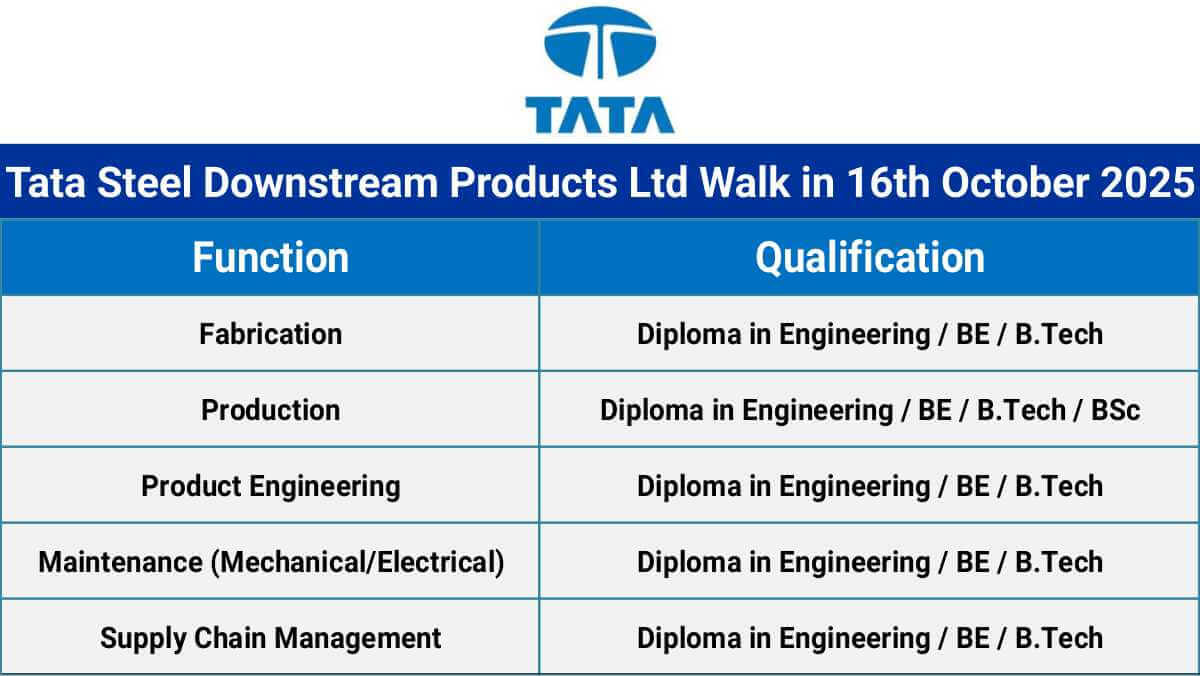 TATA

Tata Steel Downstream Products Ltd Walk in 16th October 2025

| Function | Qualification |
|---|---|
| Fabrication | Diploma in Engineering / BE / B.Tech |
| Production | Diploma in Engineering / BE / B.Tech / BSc |
| Product Engineering | Diploma in Engineering / BE / B.Tech |
| Maintenance (Mechanical/Electrical) | Diploma in Engineering / BE / B.Tech |
| Supply Chain Management | Diploma in Engineering / BE / B.Tech |